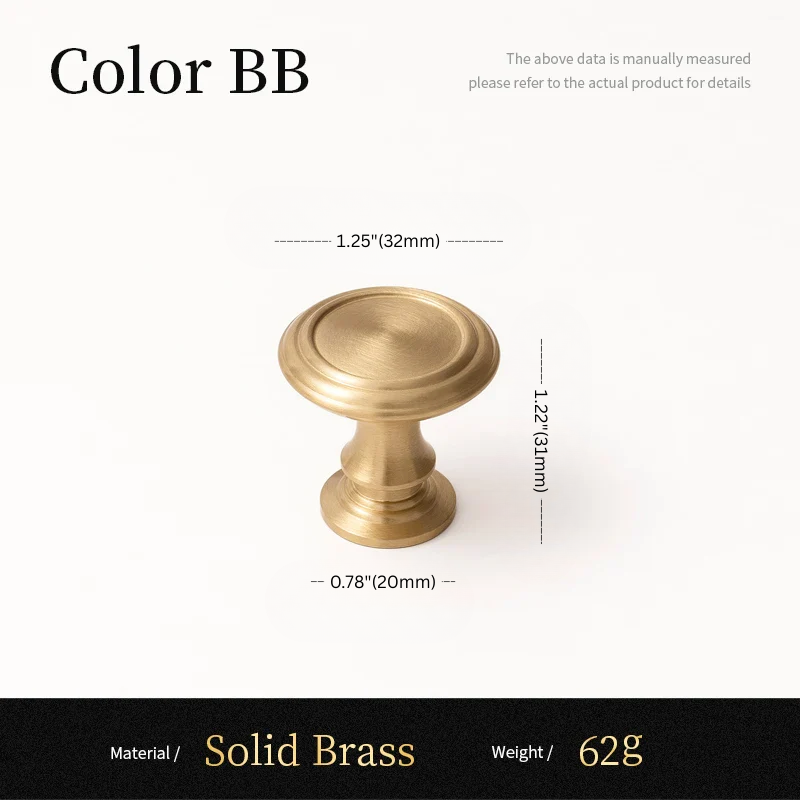 Color BB

The above data is manually measured
please refer to the actual product for details

1.25"(32mm)

1.22"(31mm)

0.78"(20mm)

Material / Solid Brass Weight / 62g